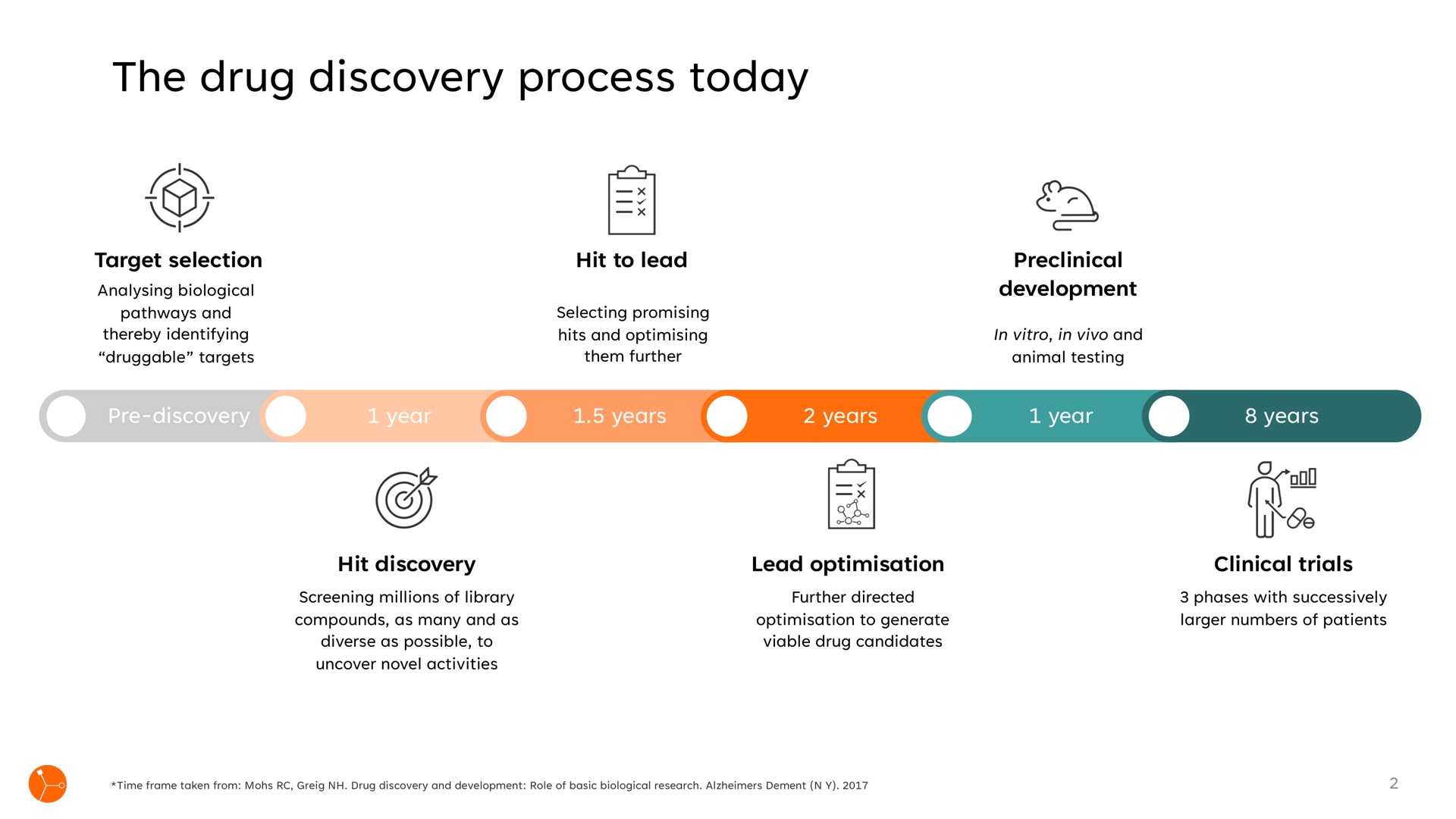 The drug discovery process today

Target selection
Analysing biological pathways and thereby identifying “druggable” targets

Hit to lead
Selecting promising hits and optimising them further

Preclinical development
In vitro, in vivo and animal testing

Pre-discovery
1 year
1.5 years
2 years
1 year
8 years

Hit discovery
Screening millions of library compounds, as many and as diverse as possible, to uncover novel activities

Lead optimisation
Further directed optimisation to generate viable drug candidates

Clinical trials
3 phases with successively larger numbers of patients

*Time frame taken from: Mohs RC, Greig NH. Drug discovery and development: Role of basic biological research. Alzheimers Dement (N Y). 2017

2